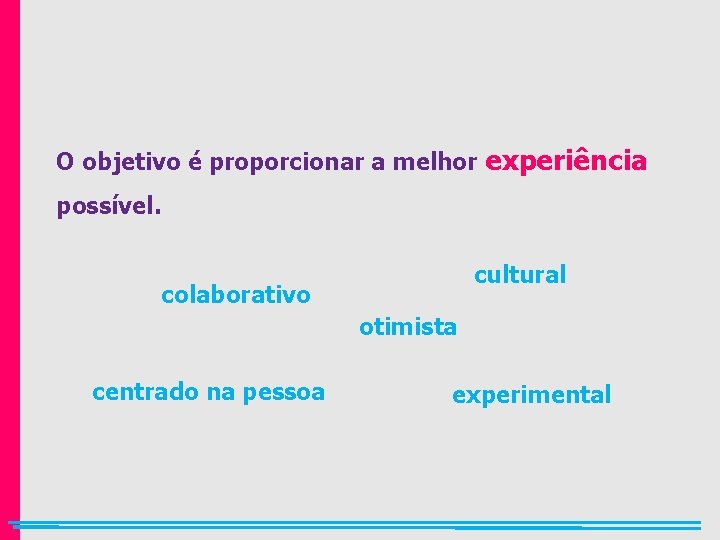 O objetivo é proporcionar a melhor experiência possível.

cultural

colaborativo

otimista

centrado na pessoa

experimental